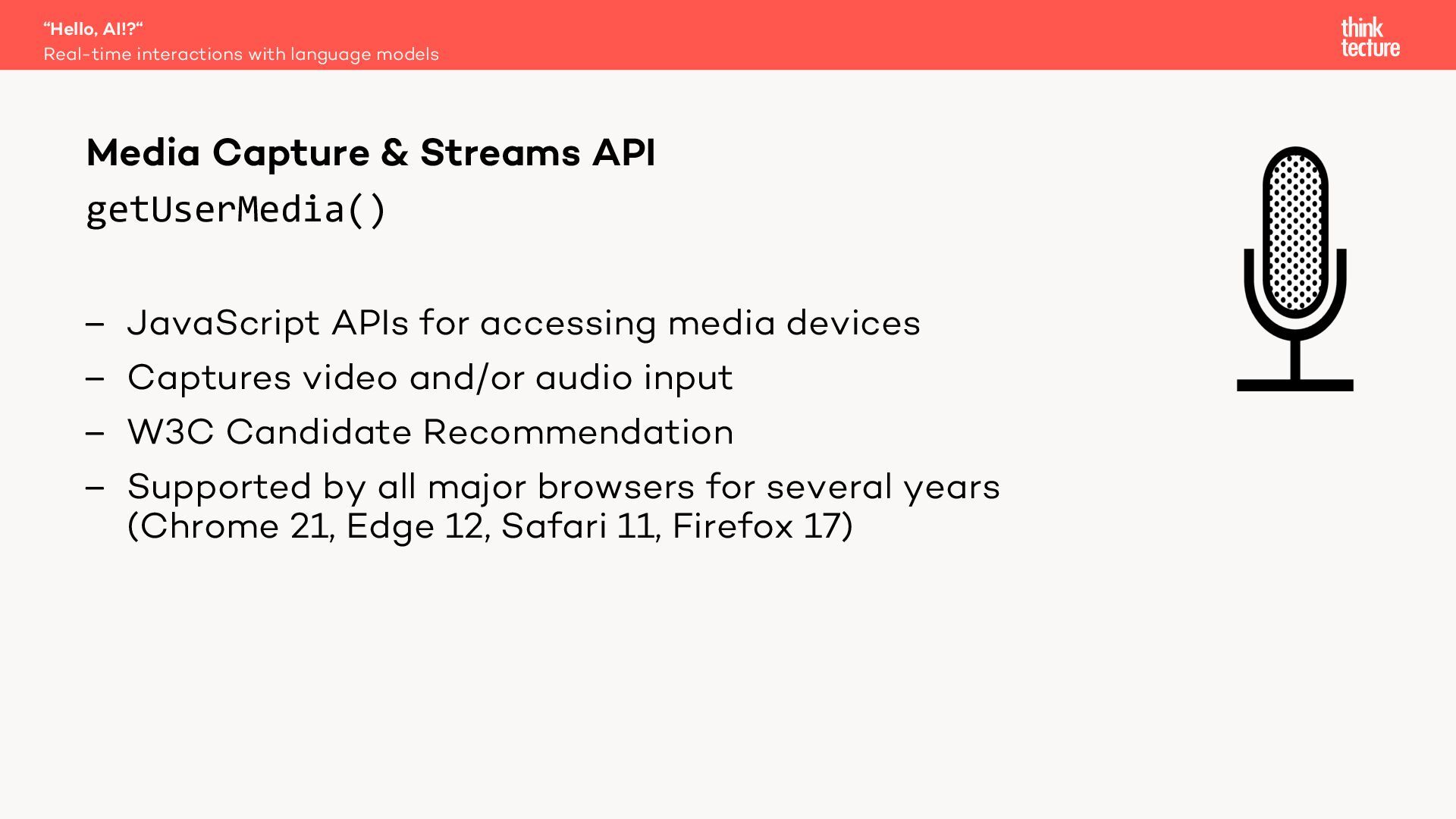 “Hello, AI!?“
Real-time interactions with language models

think
tecture

Media Capture & Streams API
getUserMedia()

– JavaScript APIs for accessing media devices
– Captures video and/or audio input
– W3C Candidate Recommendation
– Supported by all major browsers for several years (Chrome 21, Edge 12, Safari 11, Firefox 17)